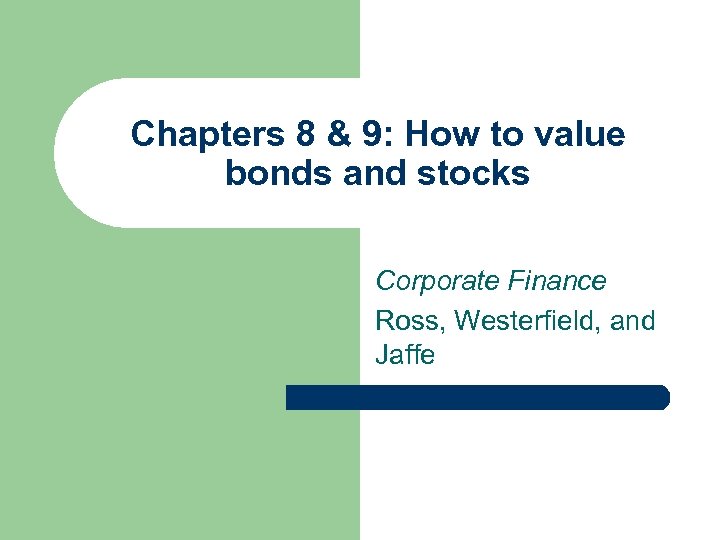 Chapters 8 & 9: How to value bonds and stocks

Corporate Finance

Ross, Westerfield, and Jaffe